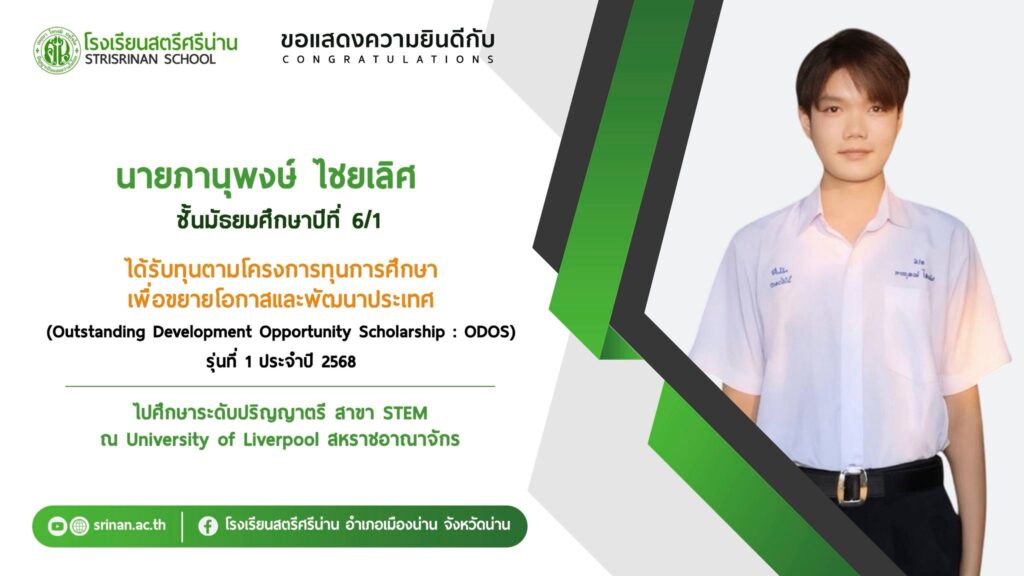 โรงเรียนสตรีศรีน่าน
STRISRINAN SCHOOL

ขอแสดงความยินดีกับ
CONGRATULATIONS

นายภานุพงษ์ ไชยเลิศ
ชั้นมัธยมศึกษาปีที่ 6/1

ได้รับทุนตามโครงการทุนการศึกษา
เพื่อขยายโอกาสและพัฒนาประเทศ
(Outstanding Development Opportunity Scholarship : ODOS)
รุ่นที่ 1 ประจำปี 2568

ไปศึกษาระดับปริญญาตรี สาขา STEM
ณ University of Liverpool สหราชอาณาจักร

srinan.ac.th
โรงเรียนสตรีศรีน่าน อำเภอเมืองน่าน จังหวัดน่าน